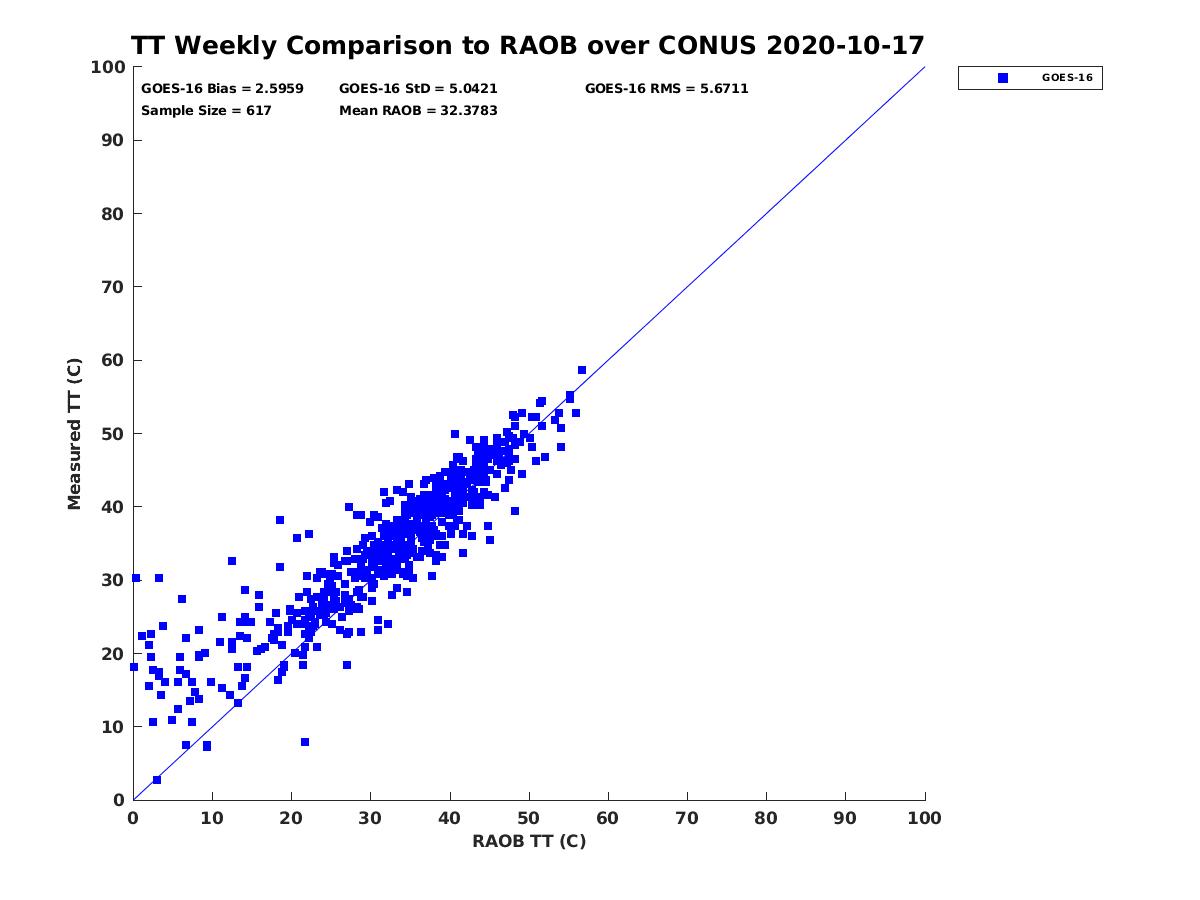 TT Weekly Comparison to RAOB over CONUS 2020-10-17

GOES-16 Bias = 2.5959
GOES-16 StD = 5.0421
GOES-16 RMS = 5.6711
Sample Size = 617
Mean RAOB = 32.3783

GOES-16

Measured TT (C)

100
90
80
70
60
50
40
30
20
10
0

0 10 20 30 40 50 60 70 80 90 100

RAOB TT (C)